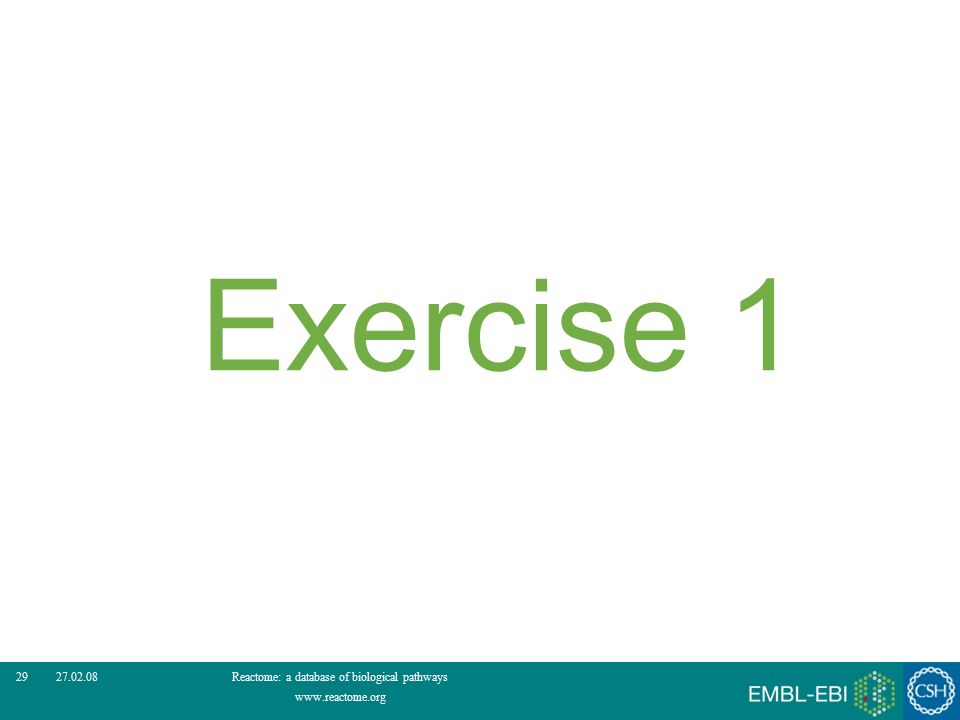 Exercise 1

29 27.02.08 Reactome: a database of biological pathways
www.reactome.org

EMBL-EBI CSH